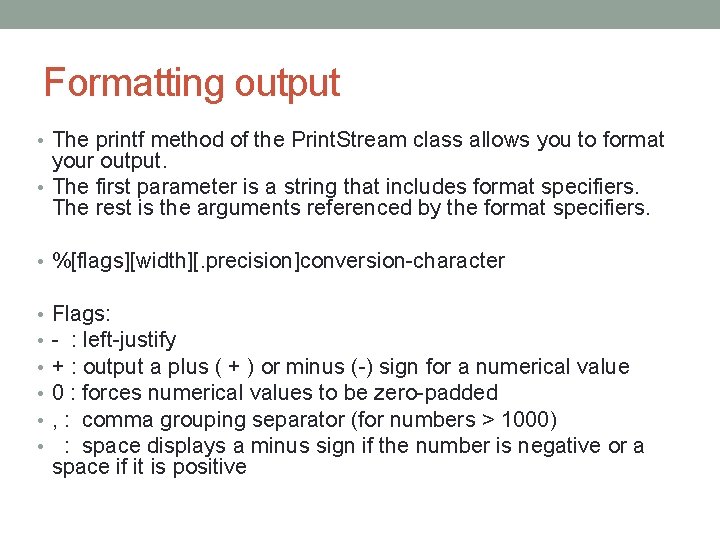 Formatting output

• The printf method of the PrintStream class allows you to format your output.
• The first parameter is a string that includes format specifiers. The rest is the arguments referenced by the format specifiers.

• %[flags][width][.precision]conversion-character

• Flags:
• - : left-justify
• + : output a plus ( + ) or minus (-) sign for a numerical value
• 0 : forces numerical values to be zero-padded
• , : comma grouping separator (for numbers > 1000)
• : space displays a minus sign if the number is negative or a space if it is positive